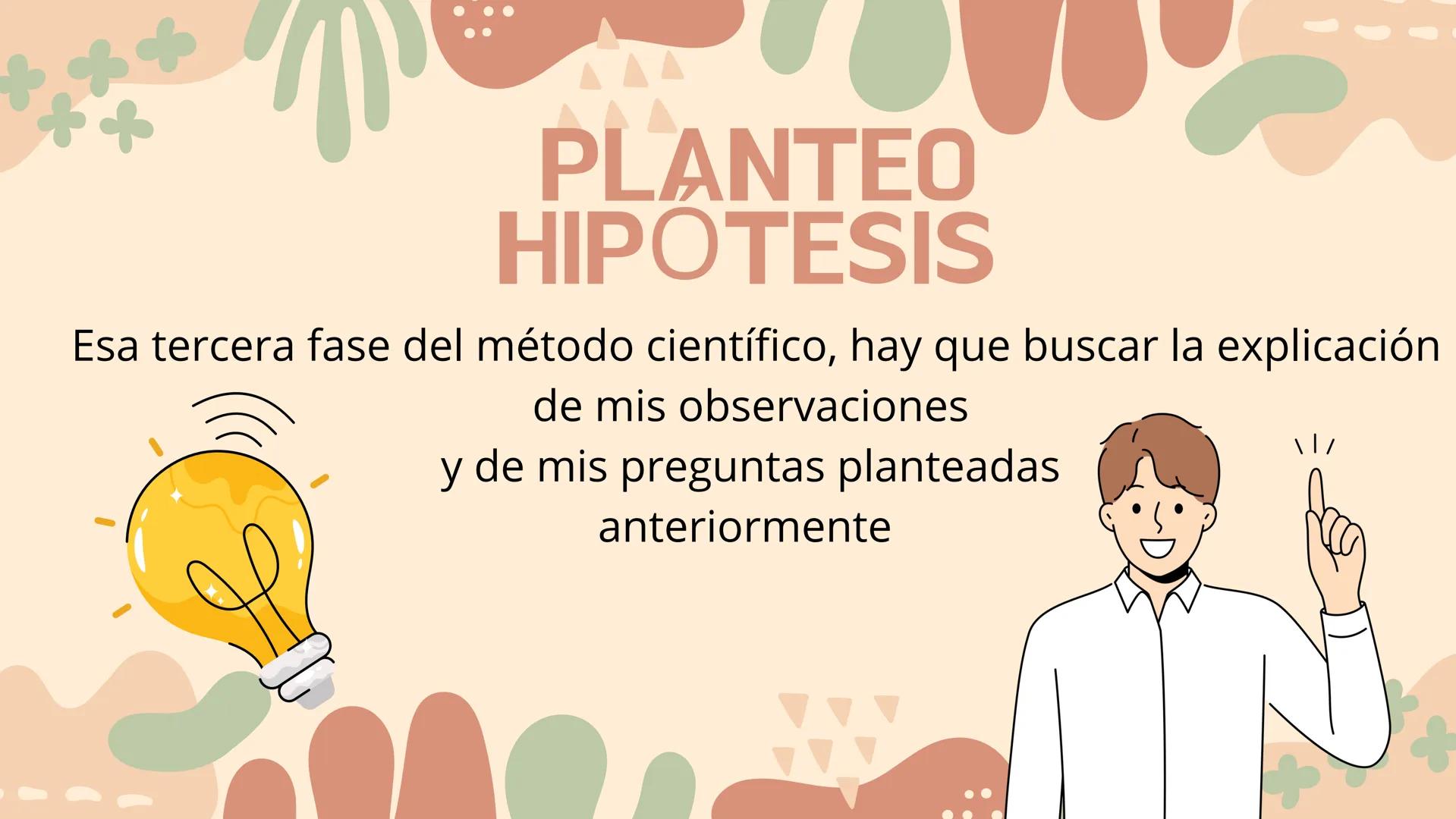 PLANTEO HIPÓTESIS

Esa tercera fase del método científico, hay que buscar la explicación de mis observaciones y de mis preguntas planteadas anteriormente